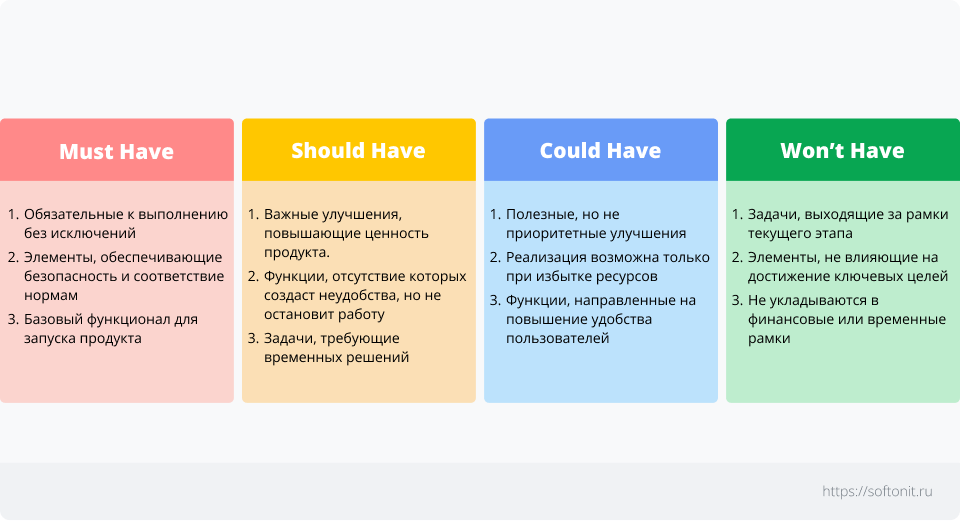 Must Have

1. Обязательные к выполнению без исключений
2. Элементы, обеспечивающие безопасность и соответствие нормам
3. Базовый функционал для запуска продукта

Should Have

1. Важные улучшения, повышающие ценность продукта.
2. Функции, отсутствие которых создаст неудобства, но не остановит работу
3. Задачи, требующие временных решений

Could Have

1. Полезные, но не приоритетные улучшения
2. Реализация возможна только при избытке ресурсов
3. Функции, направленные на повышение удобства пользователей

Won't Have

1. Задачи, выходящие за рамки текущего этапа
2. Элементы, не влияющие на достижение ключевых целей
3. Не укладываются в финансовые или временные рамки

https://softonit.ru